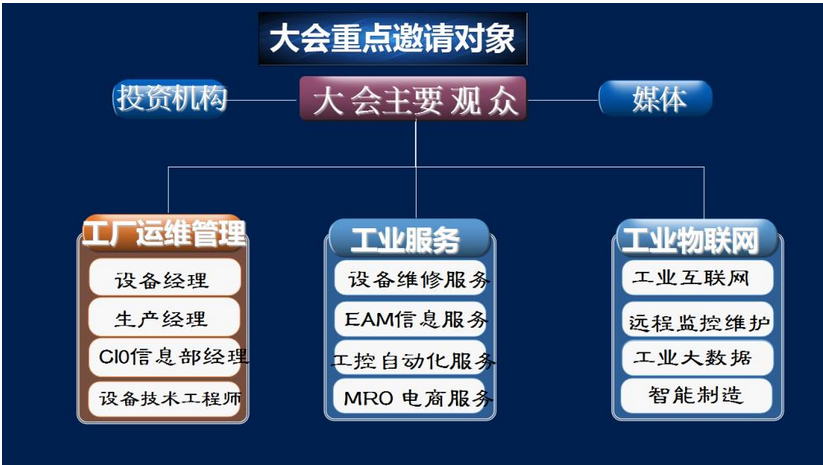 大会重点邀请对象

投资机构

大会主要观众

媒体

工厂运维管理

设备经理

生产经理

CIO信息部经理

设备技术工程师

工业服务

设备维修服务

EAM信息服务

工控自动化服务

MRO 电商服务

工业物联网

工业互联网

远程监控维护

工业大数据

智能制造